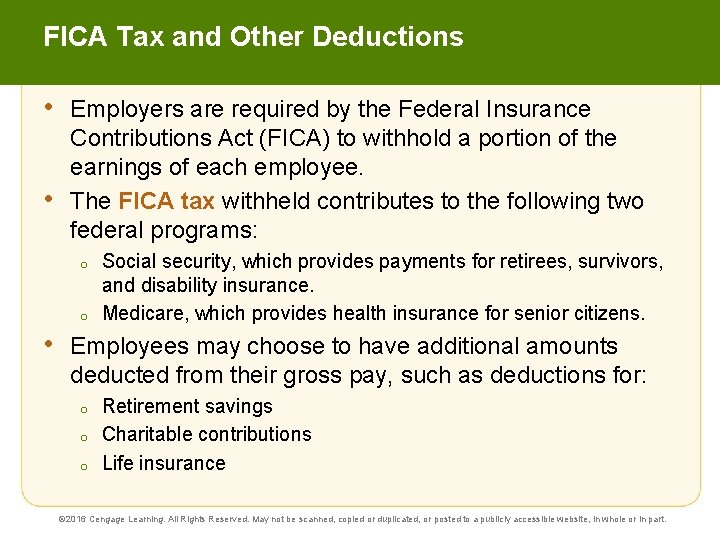 FICA Tax and Other Deductions

• Employers are required by the Federal Insurance Contributions Act (FICA) to withhold a portion of the earnings of each employee.

• The FICA tax withheld contributes to the following two federal programs:

o Social security, which provides payments for retirees, survivors, and disability insurance.

o Medicare, which provides health insurance for senior citizens.

• Employees may choose to have additional amounts deducted from their gross pay, such as deductions for:

o Retirement savings

o Charitable contributions

o Life insurance

©2016 Cengage Learning. All Rights Reserved. May not be scanned, copied or duplicated, or posted to a publicly accessible website, in whole or in part.